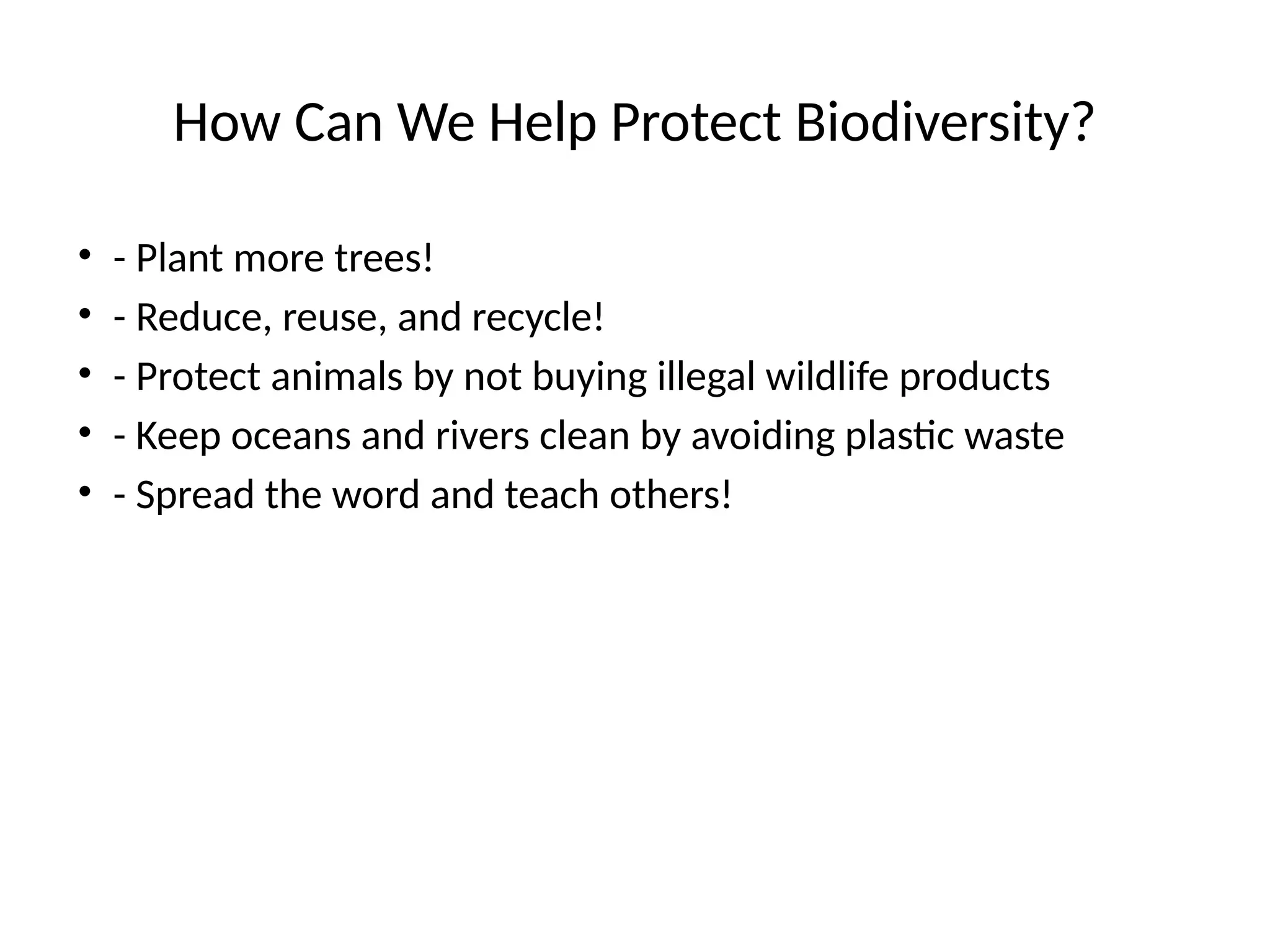 How Can We Help Protect Biodiversity?

• - Plant more trees!
• - Reduce, reuse, and recycle!
• - Protect animals by not buying illegal wildlife products
• - Keep oceans and rivers clean by avoiding plastic waste
• - Spread the word and teach others!